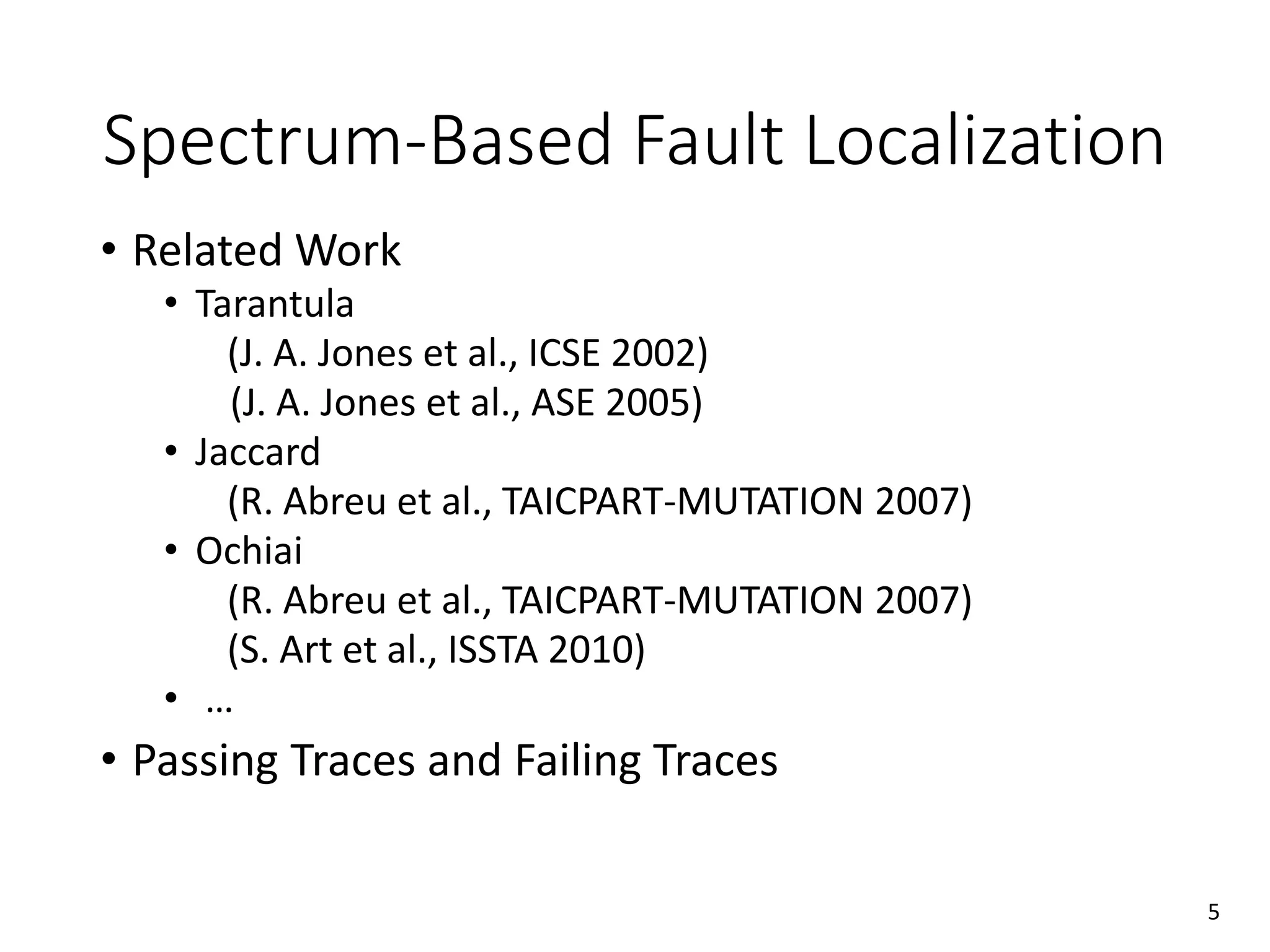 Spectrum-Based Fault Localization

• Related Work
  • Tarantula
    (J. A. Jones et al., ICSE 2002)
    (J. A. Jones et al., ASE 2005)
  • Jaccard
    (R. Abreu et al., TAICPART-MUTATION 2007)
  • Ochiai
    (R. Abreu et al., TAICPART-MUTATION 2007)
    (S. Art et al., ISSTA 2010)
  • …
• Passing Traces and Failing Traces

5